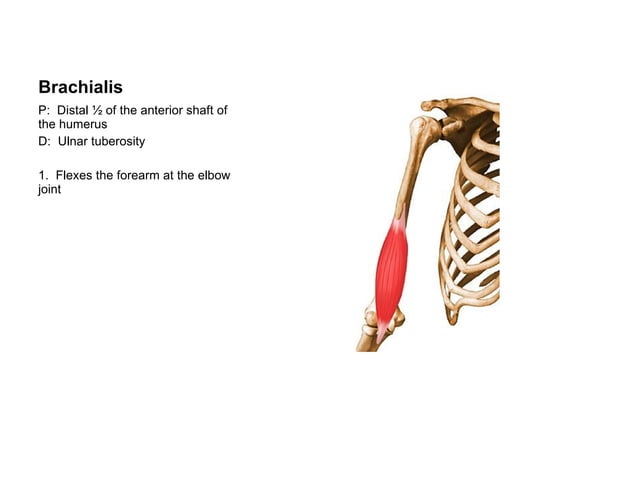 Brachialis

P: Distal ½ of the anterior shaft of the humerus
D: Ulnar tuberosity

1. Flexes the forearm at the elbow joint